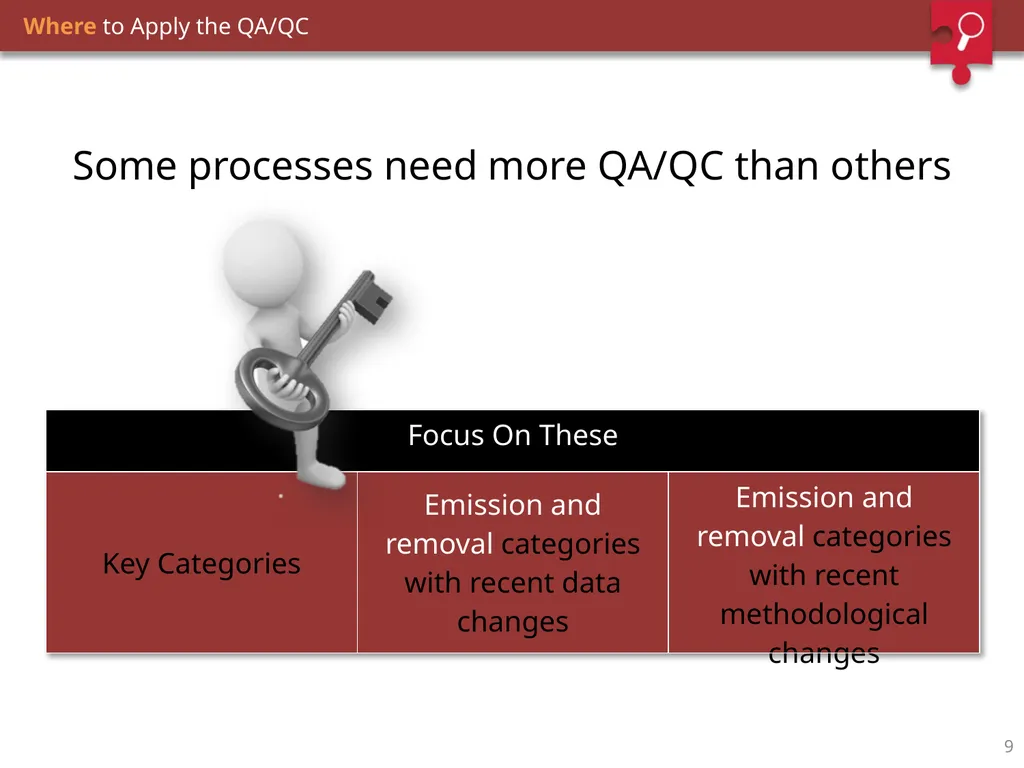 Where to Apply the QA/QC

Some processes need more QA/QC than others

| Focus On These | | |
|---|---|---|
| Key Categories | Emission and removal categories with recent data changes | Emission and removal categories with recent methodological changes |

9